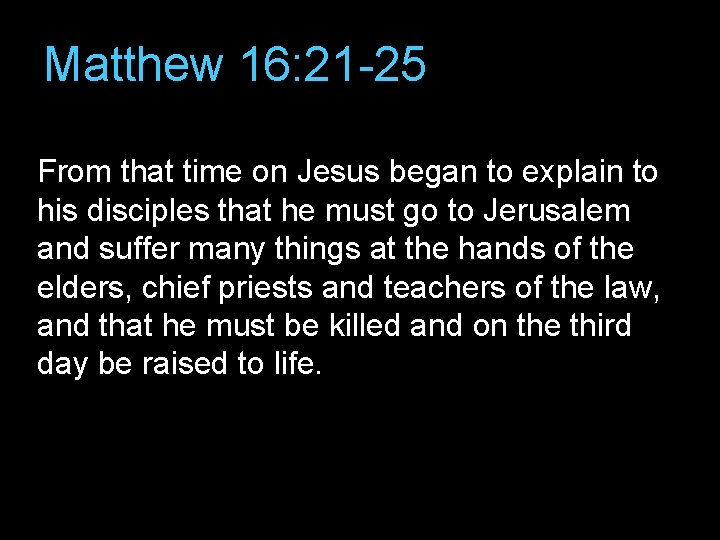 Matthew 16:21-25

From that time on Jesus began to explain to his disciples that he must go to Jerusalem and suffer many things at the hands of the elders, chief priests and teachers of the law, and that he must be killed and on the third day be raised to life.